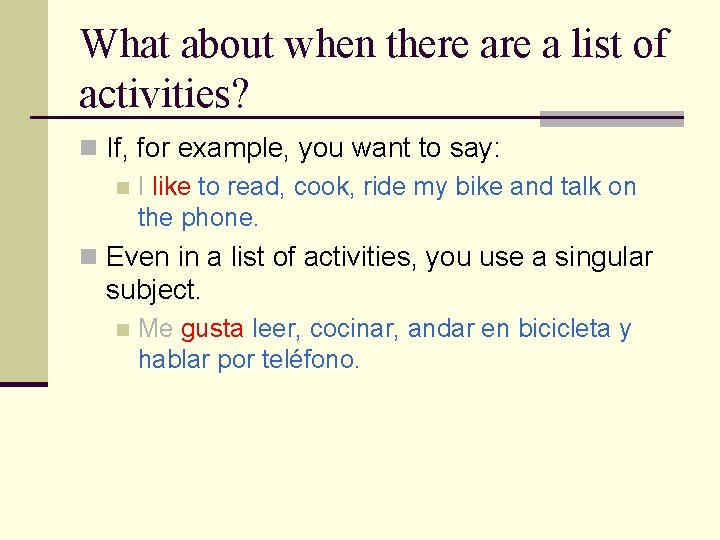 What about when there are a list of activities?

If, for example, you want to say:

I like to read, cook, ride my bike and talk on the phone.

Even in a list of activities, you use a singular subject.

Me gusta leer, cocinar, andar en bicicleta y hablar por teléfono.